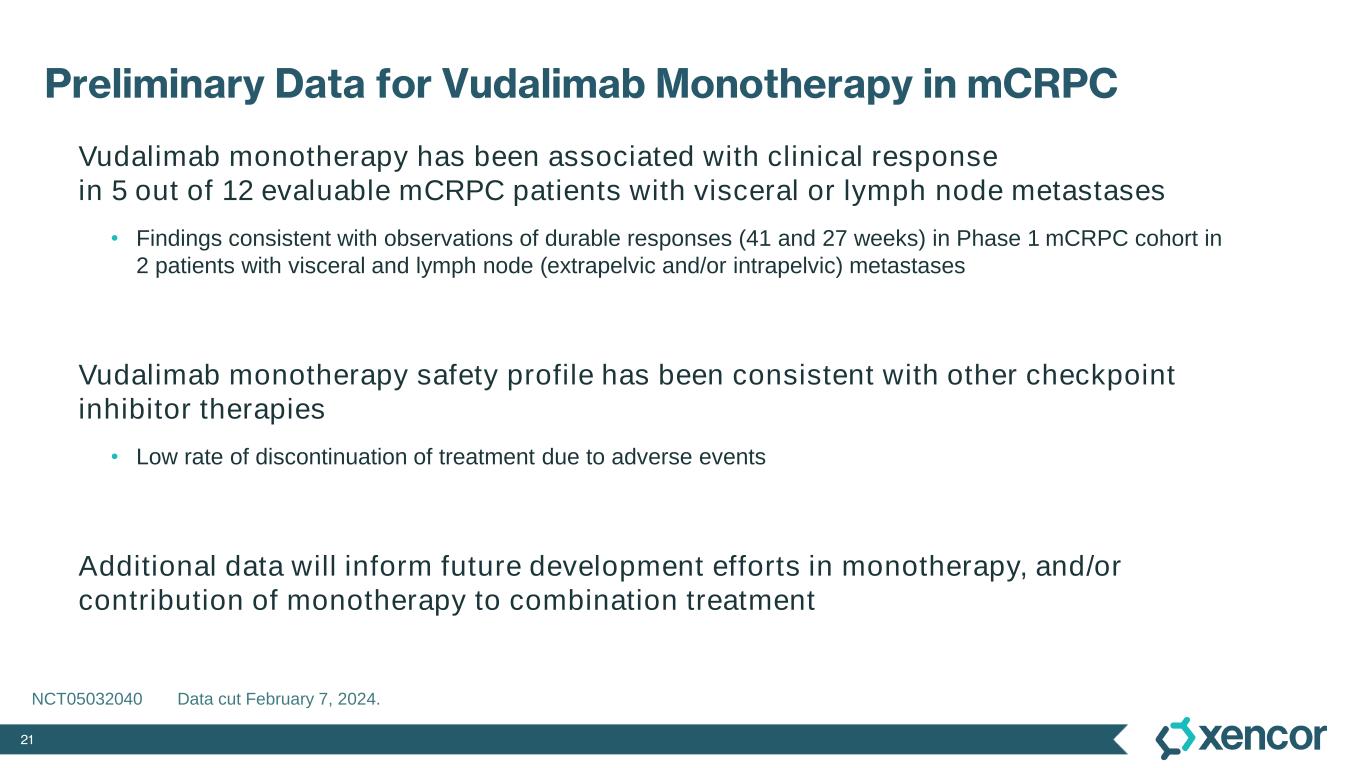 Preliminary Data for Vudalimab Monotherapy in mCRPC

Vudalimab monotherapy has been associated with clinical response in 5 out of 12 evaluable mCRPC patients with visceral or lymph node metastases

• Findings consistent with observations of durable responses (41 and 27 weeks) in Phase 1 mCRPC cohort in 2 patients with visceral and lymph node (extrapelvic and/or intrapelvic) metastases

Vudalimab monotherapy safety profile has been consistent with other checkpoint inhibitor therapies

• Low rate of discontinuation of treatment due to adverse events

Additional data will inform future development efforts in monotherapy, and/or contribution of monotherapy to combination treatment

NCT05032040 Data cut February 7, 2024.

21

xencor